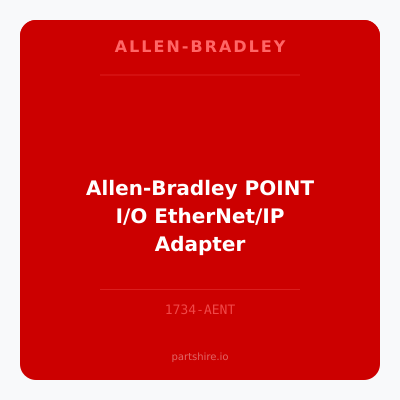 ALLEN-BRADLEY

Allen-Bradley POINT I/O EtherNet/IP Adapter

1734-AENT

partshire.io